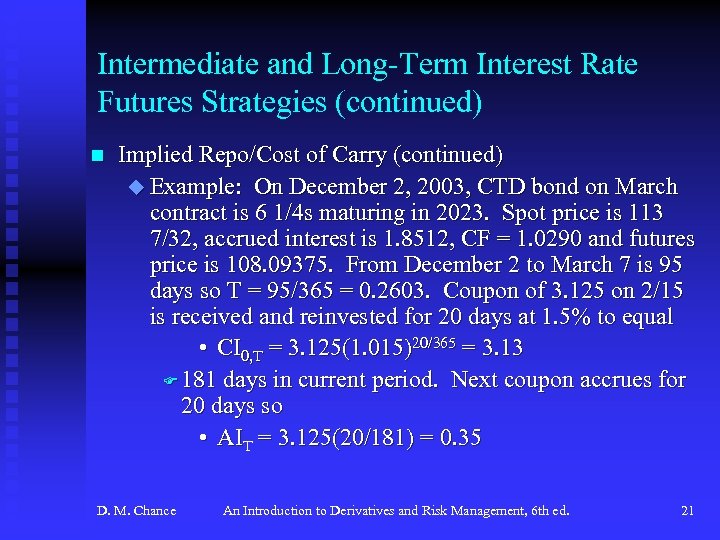 Intermediate and Long-Term Interest Rate Futures Strategies (continued)

Implied Repo/Cost of Carry (continued)

Example: On December 2, 2003, CTD bond on March contract is 6 1/4s maturing in 2023. Spot price is 113 7/32, accrued interest is 1.8512, CF = 1.0290 and futures price is 108.09375. From December 2 to March 7 is 95 days so T = 95/365 = 0.2603. Coupon of 3.125 on 2/15 is received and reinvested for 20 days at 1.5% to equal

• $CI_{0,T} = 3.125(1.015)^{20/365} = 3.13$

181 days in current period. Next coupon accrues for 20 days so

• $AI_T = 3.125(20/181) = 0.35$

D. M. Chance An Introduction to Derivatives and Risk Management, 6th ed. 21